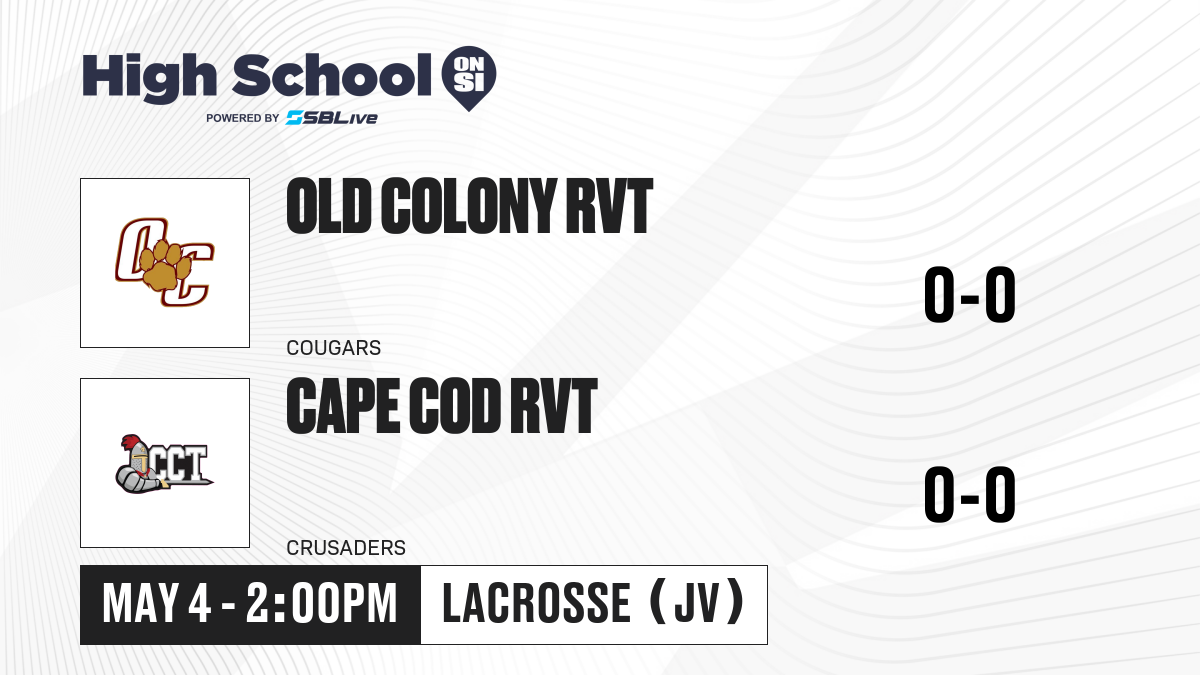 High School ON SI
POWERED BY SBLive

OC

OLD COLONY RVT

COUGARS

0-0

CCT

CAPE COD RVT

CRUSADERS

0-0

MAY 4 - 2:00PM

LACROSSE (JV)